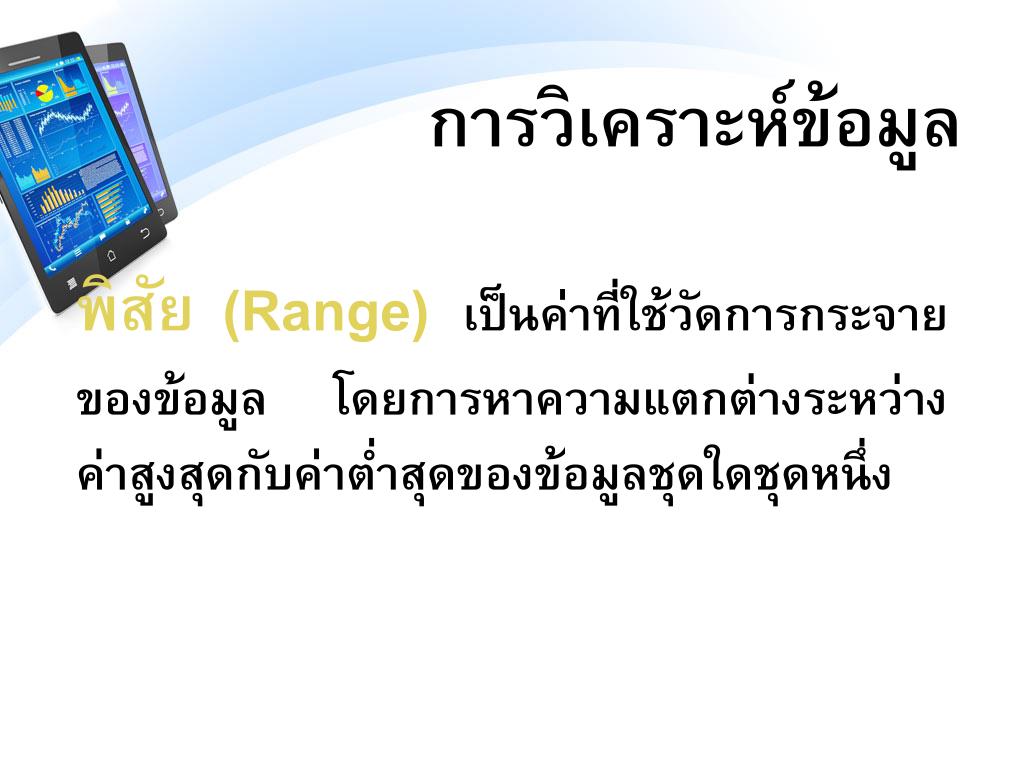 การวิเคราะห์ข้อมูล

พิสัย (Range) เป็นค่าที่ใช้วัดการกระจายของข้อมูล โดยการหาความแตกต่างระหว่างค่าสูงสุดกับค่าต่ำสุดของข้อมูลชุดใดชุดหนึ่ง